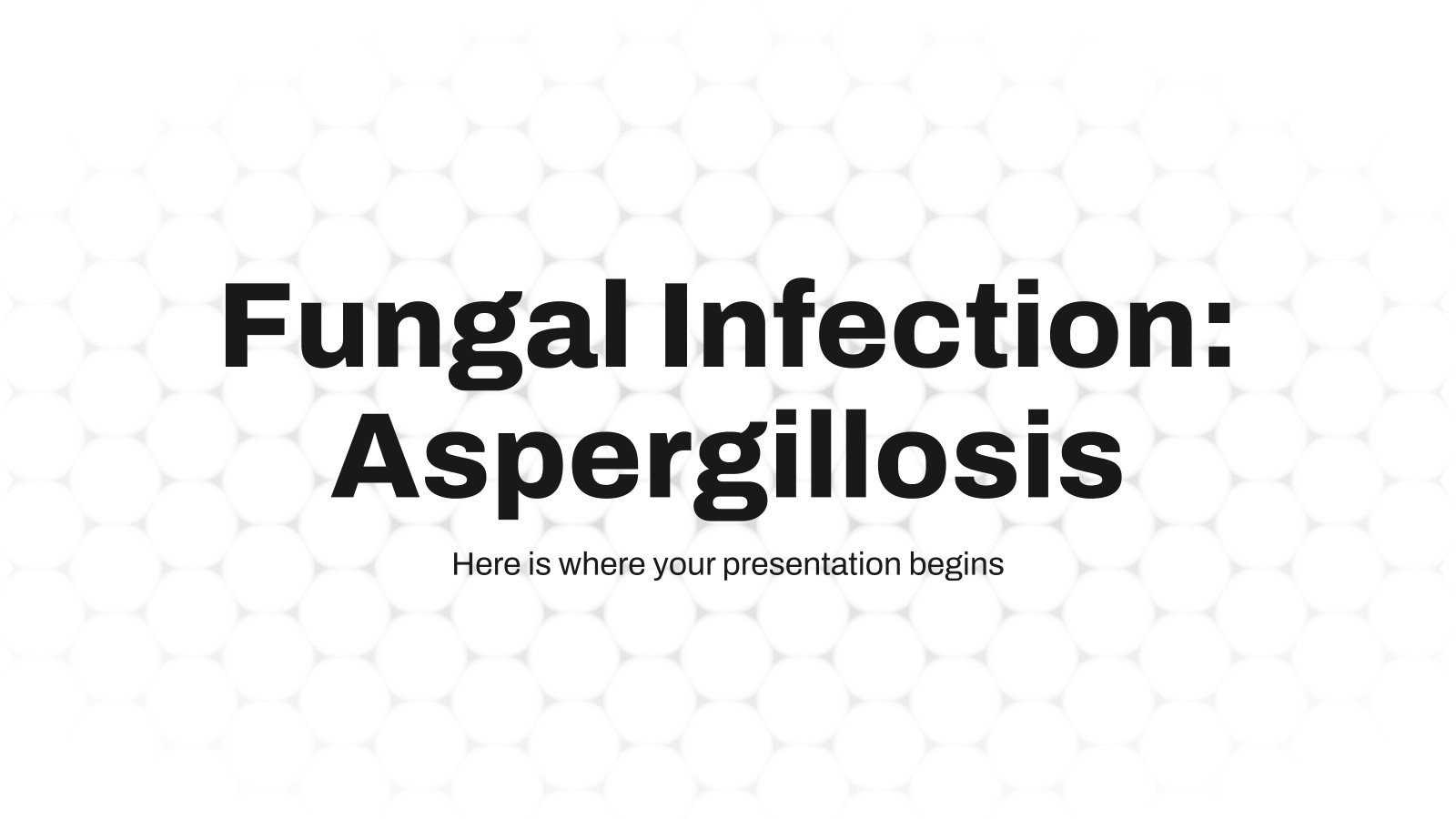 Fungal Infection: Aspergillosis

Here is where your presentation begins